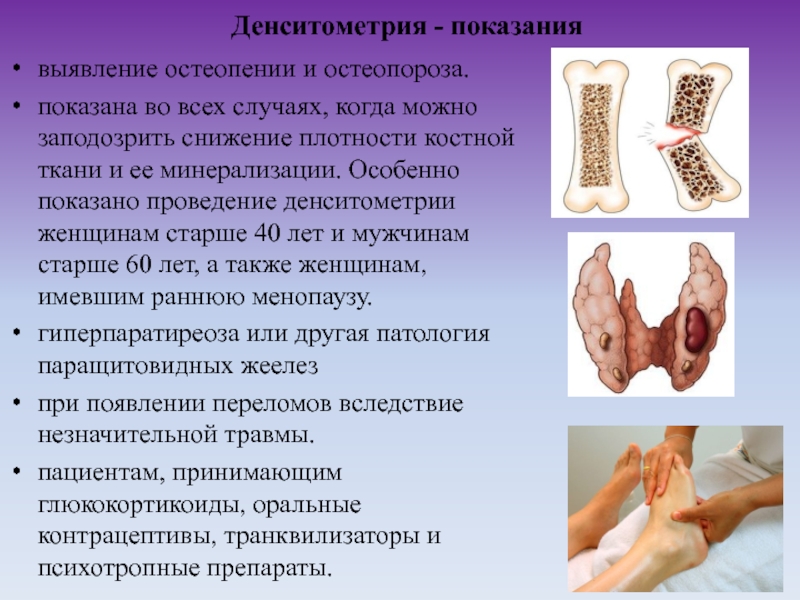 Денситометрия - показания

• выявление остеопении и остеопороза.
• показана во всех случаях, когда можно заподозрить снижение плотности костной ткани и ее минерализации. Особенно показано проведение денситометрии женщинам старше 40 лет и мужчинам старше 60 лет, а также женщинам, имевшим раннюю менопаузу.
• гиперпаратиреоза или другая патология паращитовидных жеелез
• при появлении переломов вследствие незначительной травмы.
• пациентам, принимающим глюкокортикоиды, оральные контрацептивы, транквилизаторы и психотропные препараты.